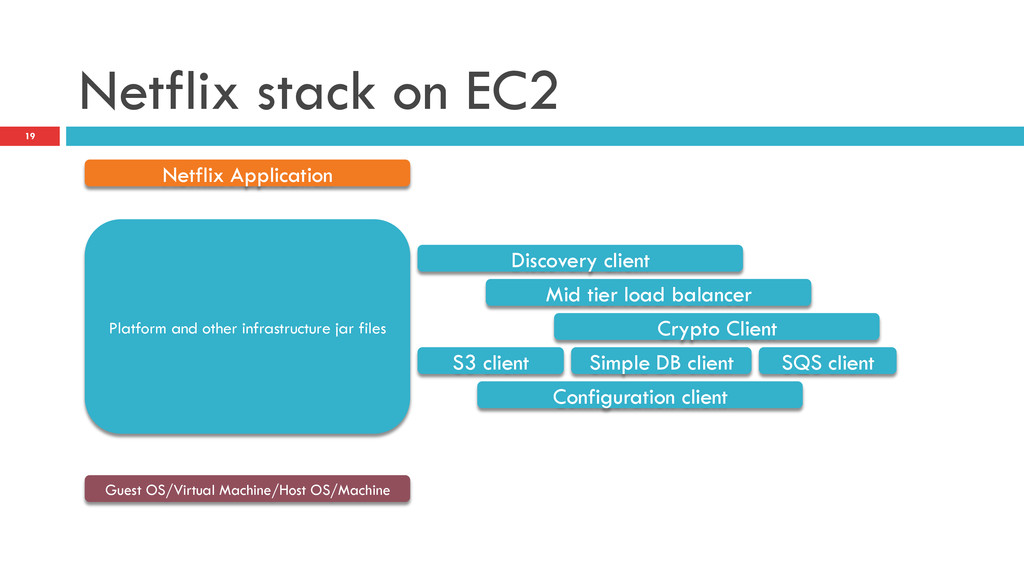 Netflix stack on EC2

19

Netflix Application

Platform and other infrastructure jar files

Discovery client

Mid tier load balancer

Crypto Client

S3 client

Simple DB client

SQS client

Configuration client

Guest OS/Virtual Machine/Host OS/Machine